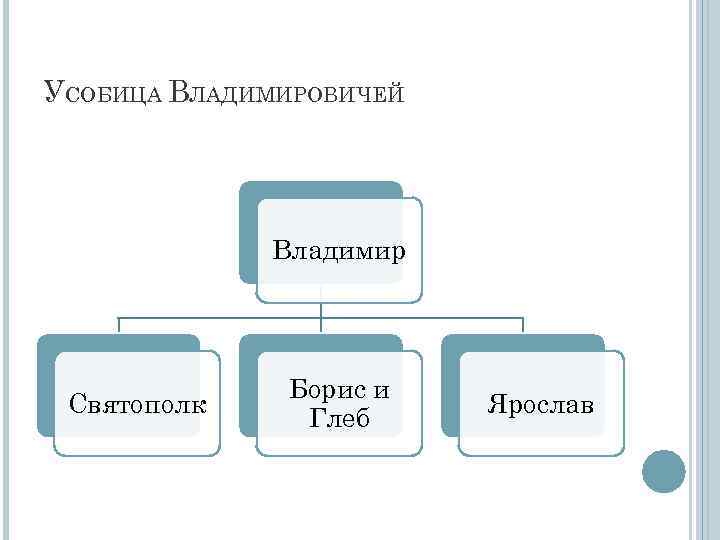 Усобица Владимировичей

Владимир

Святополк

Борис и Глеб

Ярослав